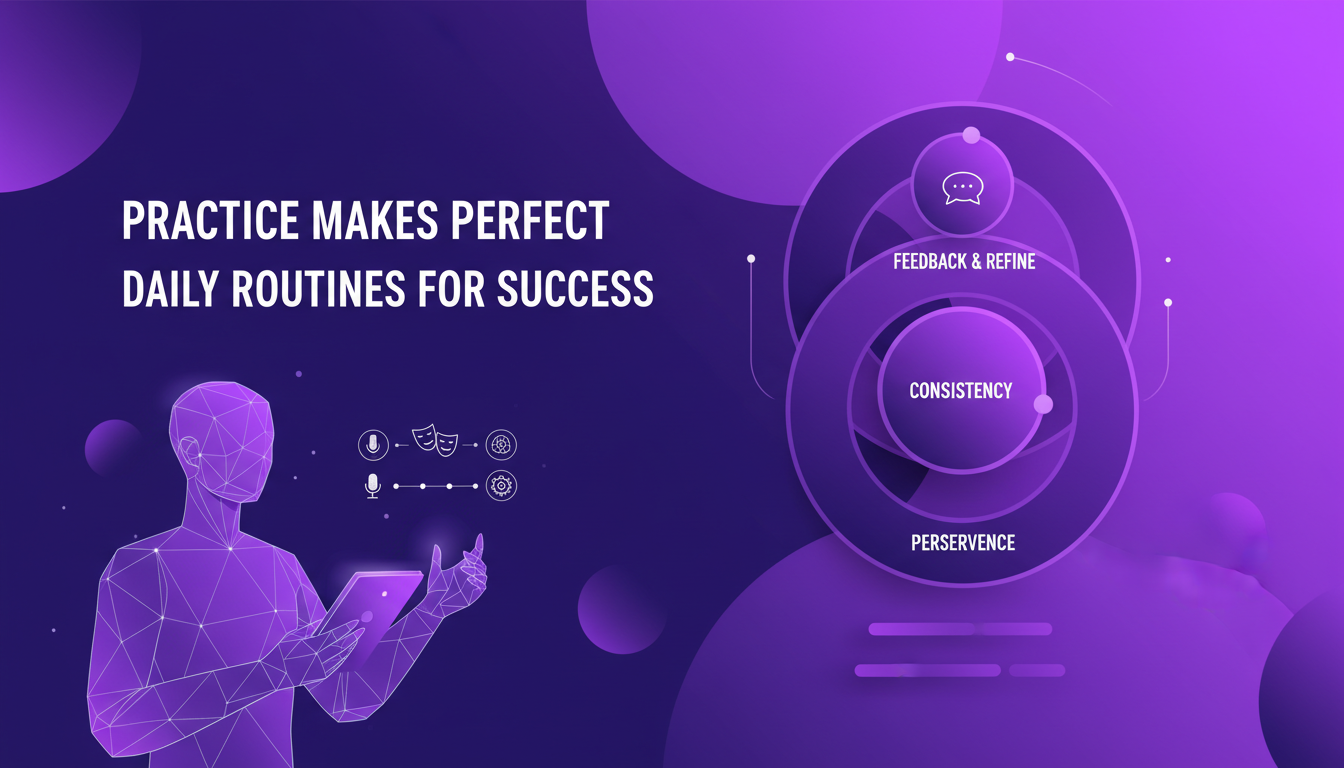 PRACTICE MAKES PERFECT
DAILY ROUTINES FOR SUCCESS

FEEDBACK & REFINE

CONSISTENCY

PERSERVENCE